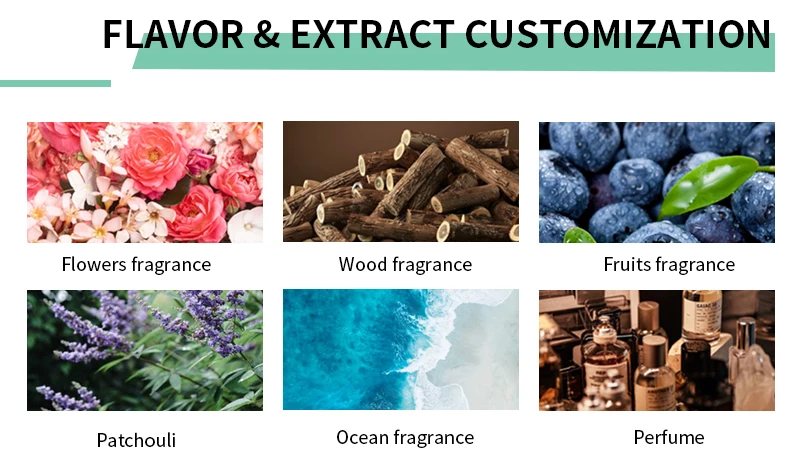 FLAVOR & EXTRACT CUSTOMIZATION

Flowers fragrance

Wood fragrance

Fruits fragrance

Patchouli

Ocean fragrance

Perfume